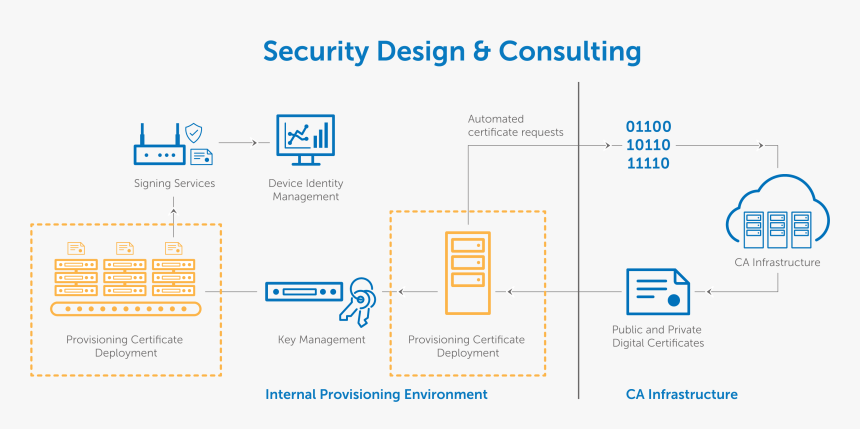 Security Design & Consulting

Signing Services

Device Identity Management

Automated certificate requests

01100
10110
11110

CA Infrastructure

Provisioning Certificate Deployment

Key Management

Provisioning Certificate Deployment

Public and Private Digital Certificates

Internal Provisioning Environment

CA Infrastructure